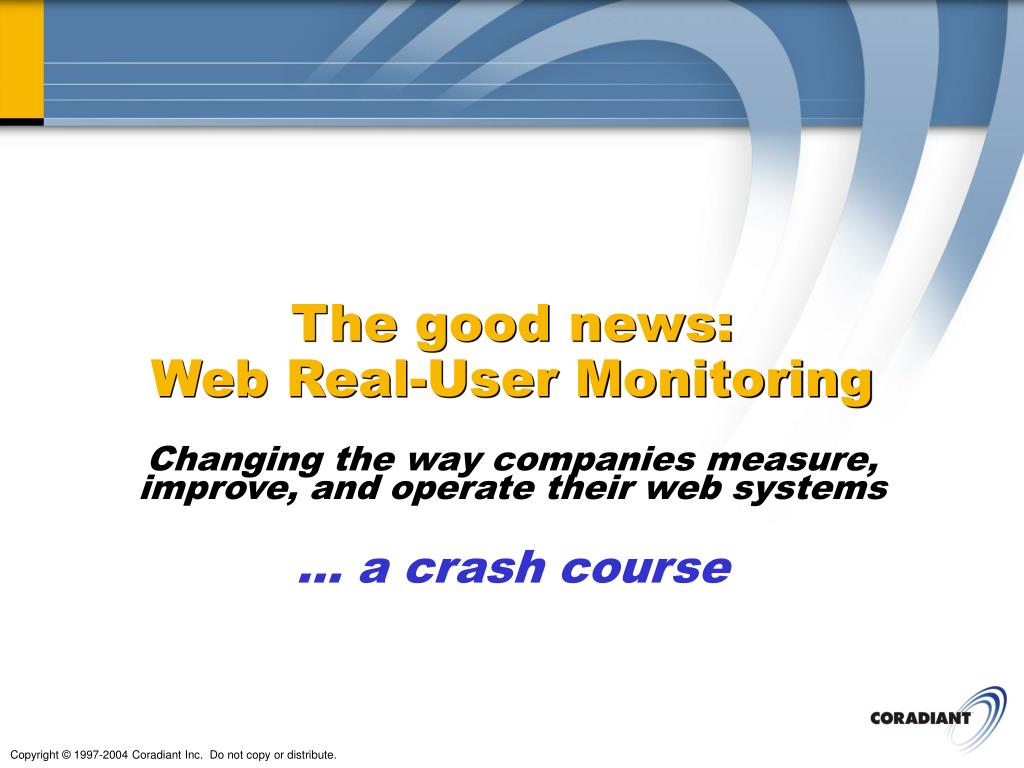 The good news:
Web Real-User Monitoring

Changing the way companies measure, improve, and operate their web systems

… a crash course

CORADIANT

Copyright © 1997-2004 Coradiant Inc. Do not copy or distribute.